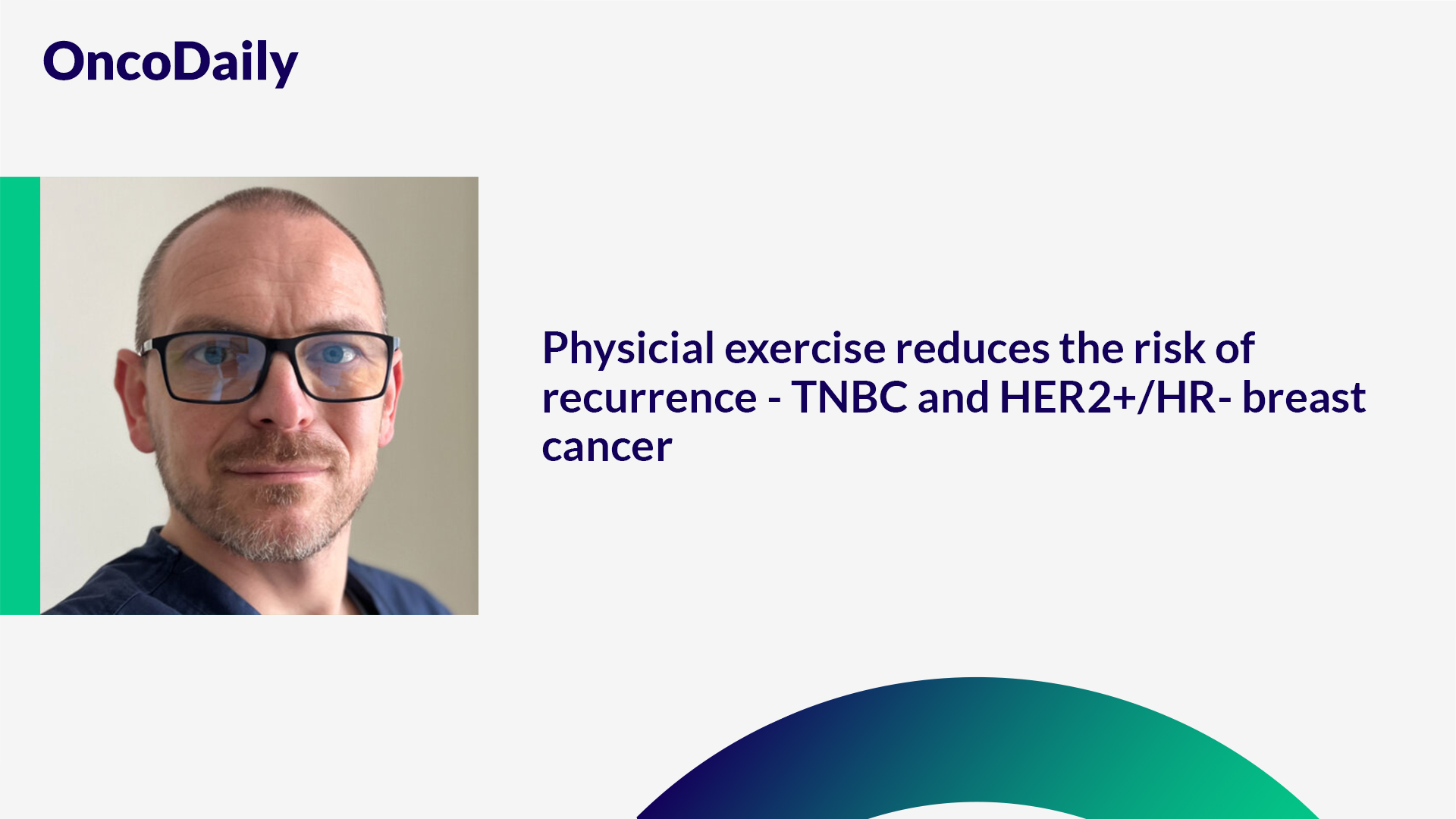 OncoDaily

Physicial exercise reduces the risk of recurrence - TNBC and HER2+/HR- breast cancer